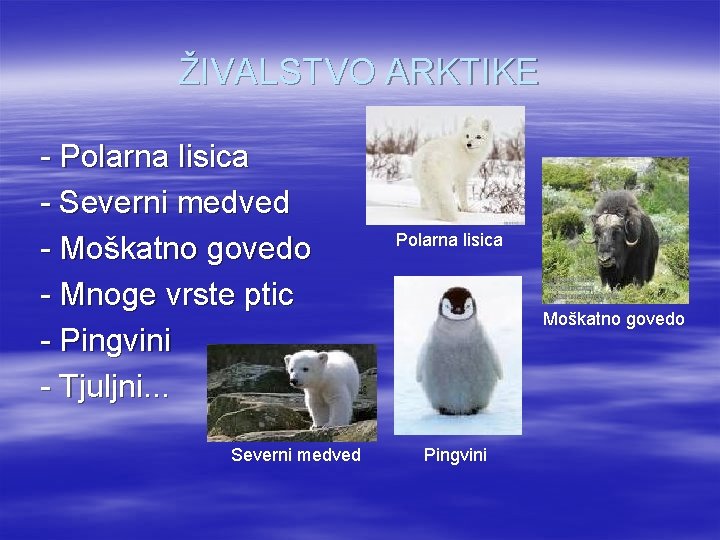 ŽIVALSTVO ARKTIKE

- Polarna lisica
- Severni medved
- Moškatno govedo
- Mnoge vrste ptic
- Pingvini
- Tjuljni...

Polarna lisica

Moškatno govedo

Severni medved

Pingvini